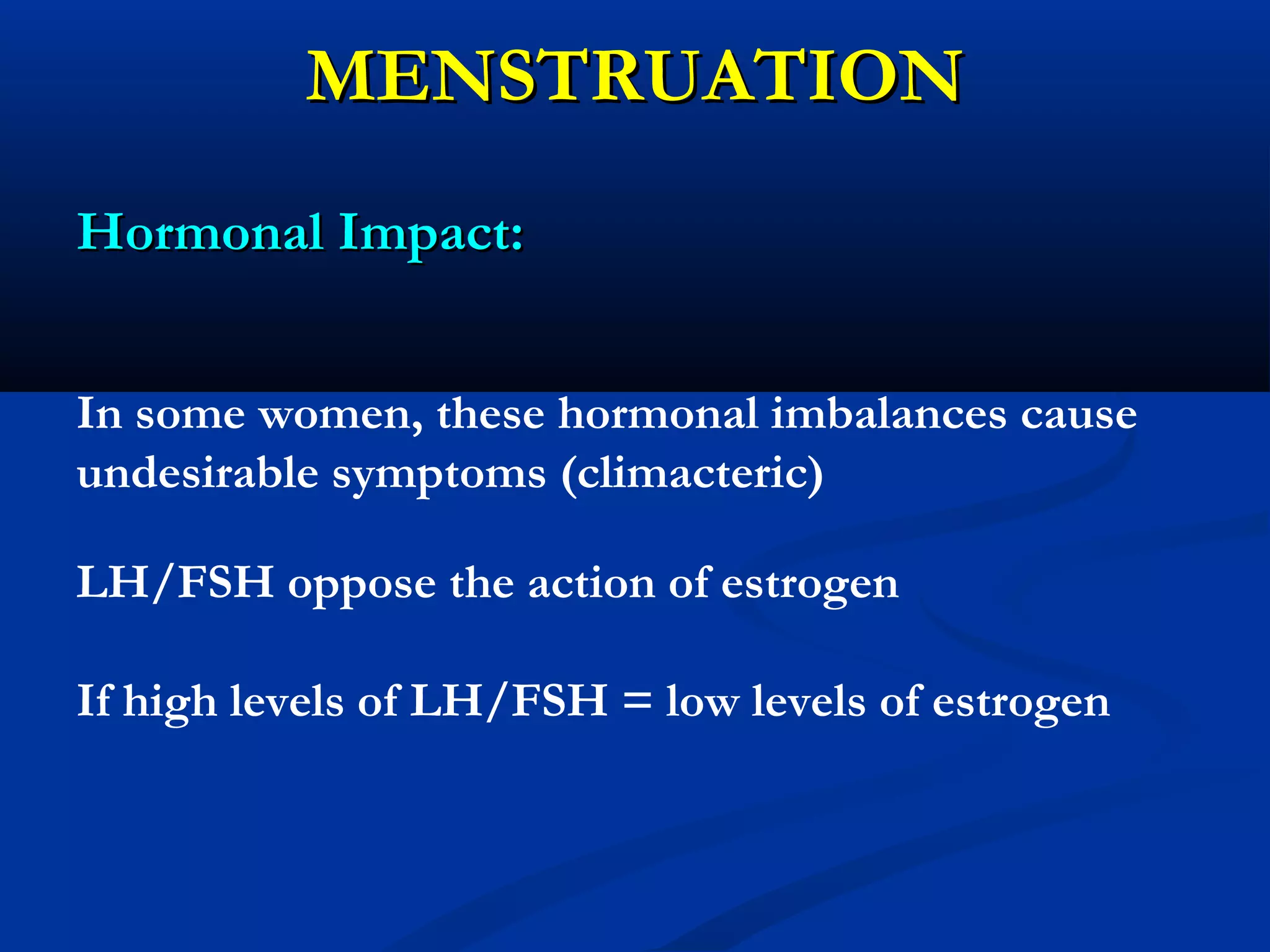 MENSTRUATION

Hormonal Impact:

In some women, these hormonal imbalances cause undesirable symptoms (climacteric)

LH/FSH oppose the action of estrogen

If high levels of LH/FSH = low levels of estrogen